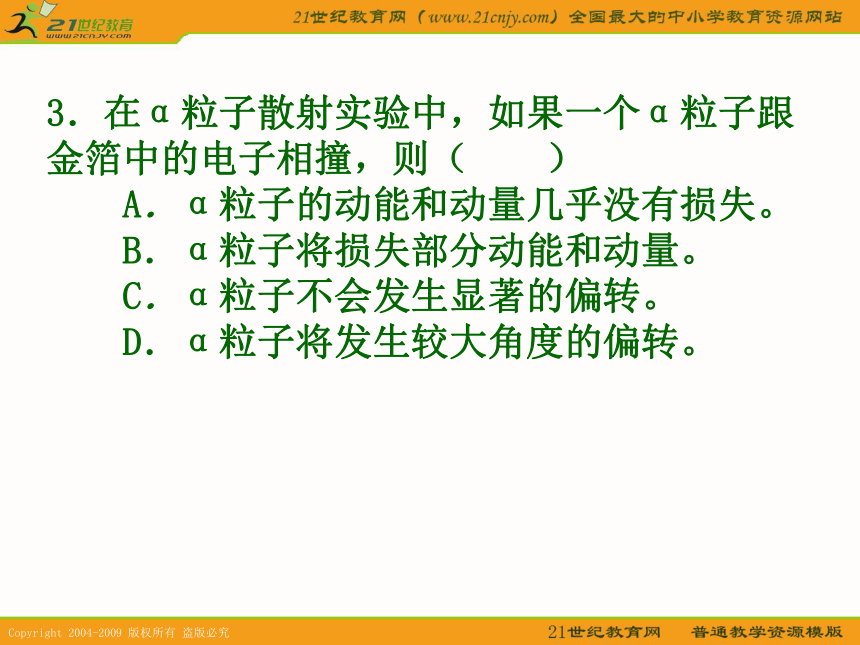 21世纪教育
www.21cnjy.com

21世纪教育网（www.21cnjy.com）全国最大的中小学教育资源网站

3．在α粒子散射实验中，如果一个α粒子跟金箔中的电子相撞，则（　　）

A．α粒子的动能和动量几乎没有损失。

B．α粒子将损失部分动能和动量。

C．α粒子不会发生显著的偏转。

D．α粒子将发生较大角度的偏转。

Copyright 2004-2009 版权所有 盗版必究

21世纪教育网　普通教学资源模版